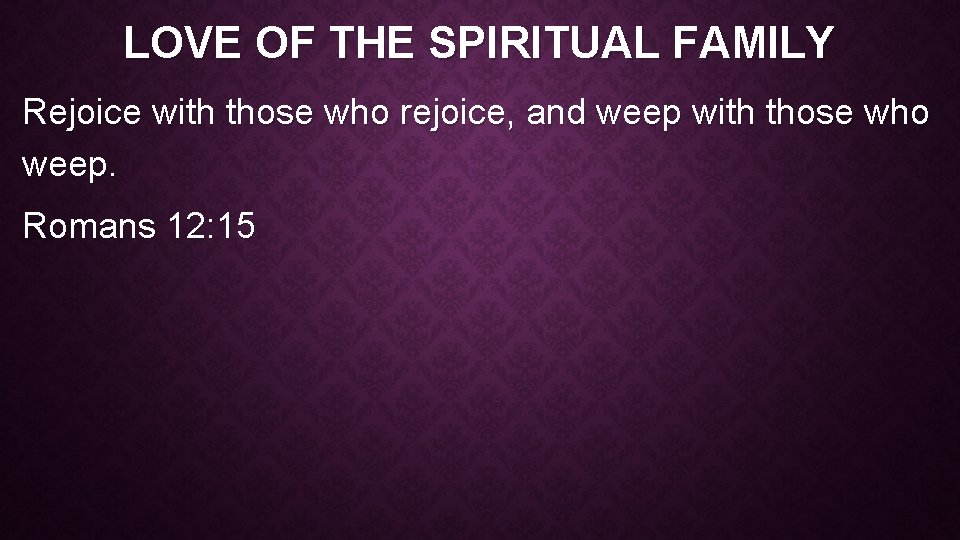 LOVE OF THE SPIRITUAL FAMILY

Rejoice with those who rejoice, and weep with those who weep.

Romans 12:15